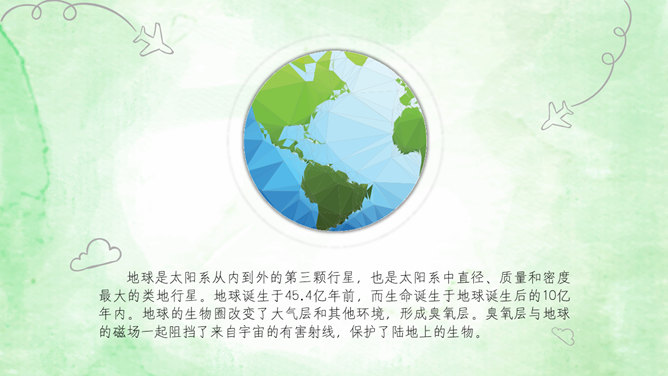 地球是太阳系从内到外的第三颗行星，也是太阳系中直径、质量和密度最大的类地行星。地球诞生于45.4亿年前，而生命诞生于地球诞生后的10亿年内。地球的生物圈改变了大气层和其他环境，形成臭氧层。臭氧层与地球的磁场一起阻挡了来自宇宙的有害射线，保护了陆地上的生物。